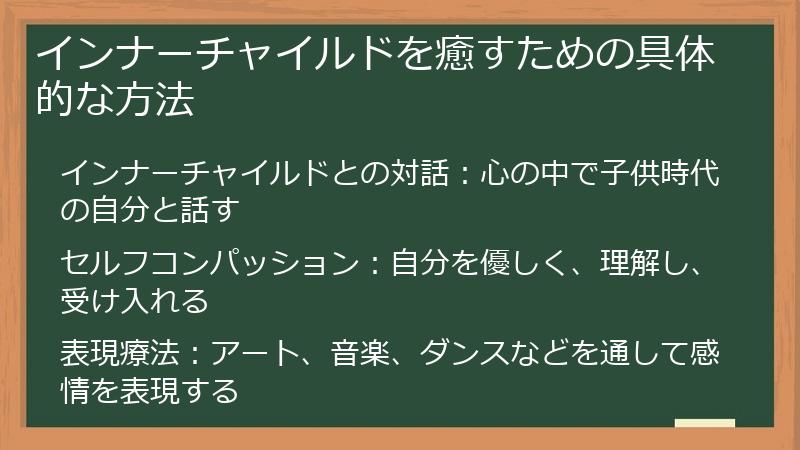 インナーチャイルドを癒すための具体的な方法

インナーチャイルドとの対話：心の中で子供時代の自分と話す

セルフコンパッション：自分を優しく、理解し、受け入れる

表現療法：アート、音楽、ダンスなどを通して感情を表現する